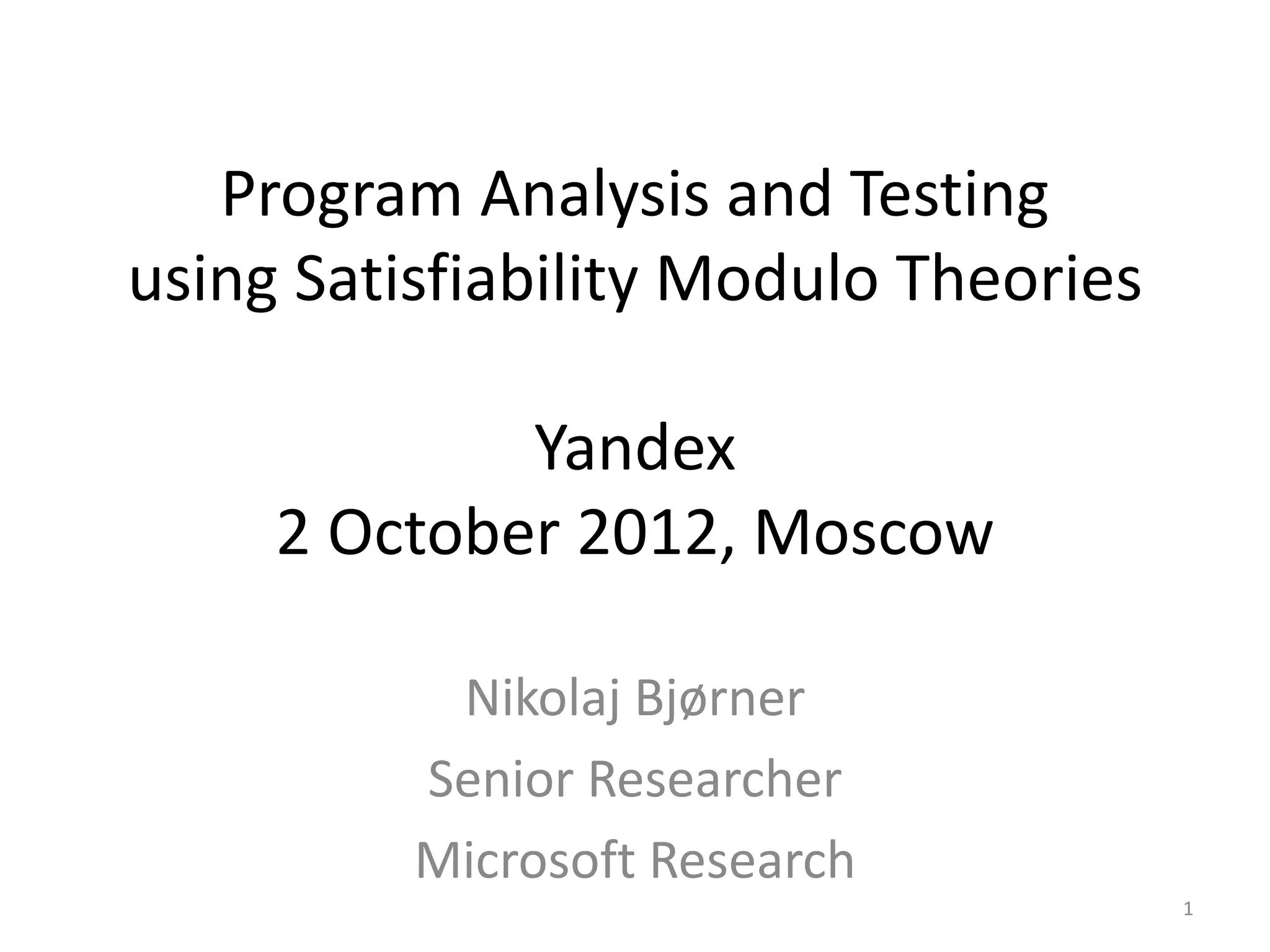 Program Analysis and Testing using Satisfiability Modulo Theories

Yandex
2 October 2012, Moscow

Nikolaj Bjørner
Senior Researcher
Microsoft Research

1